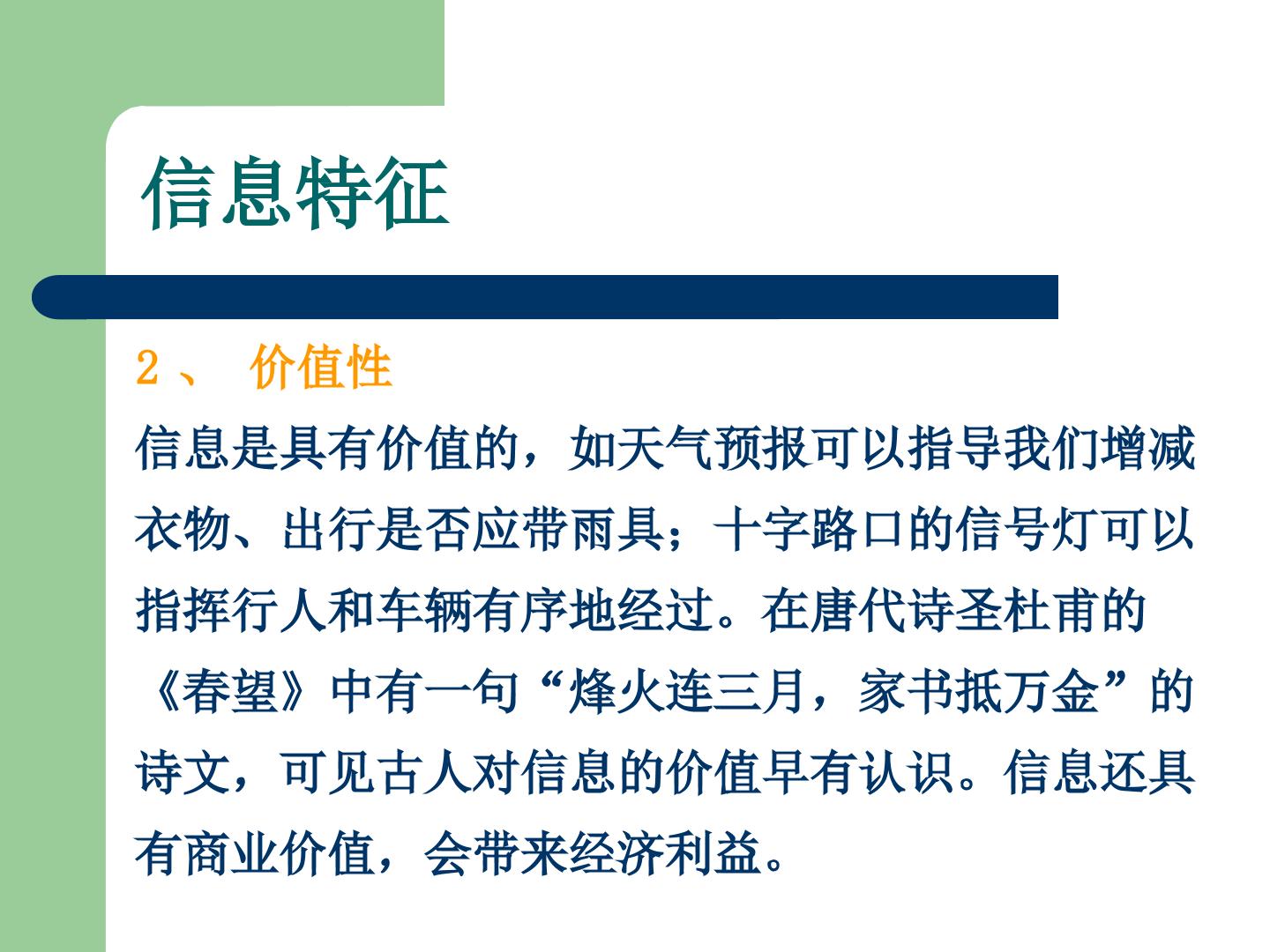 信息特征

2、 价值性

信息是具有价值的，如天气预报可以指导我们增减衣物、出行是否应带雨具；十字路口的信号灯可以指挥行人和车辆有序地经过。在唐代诗圣杜甫的《春望》中有一句“烽火连三月，家书抵万金”的诗文，可见古人对信息的价值早有认识。信息还具有商业价值，会带来经济利益。